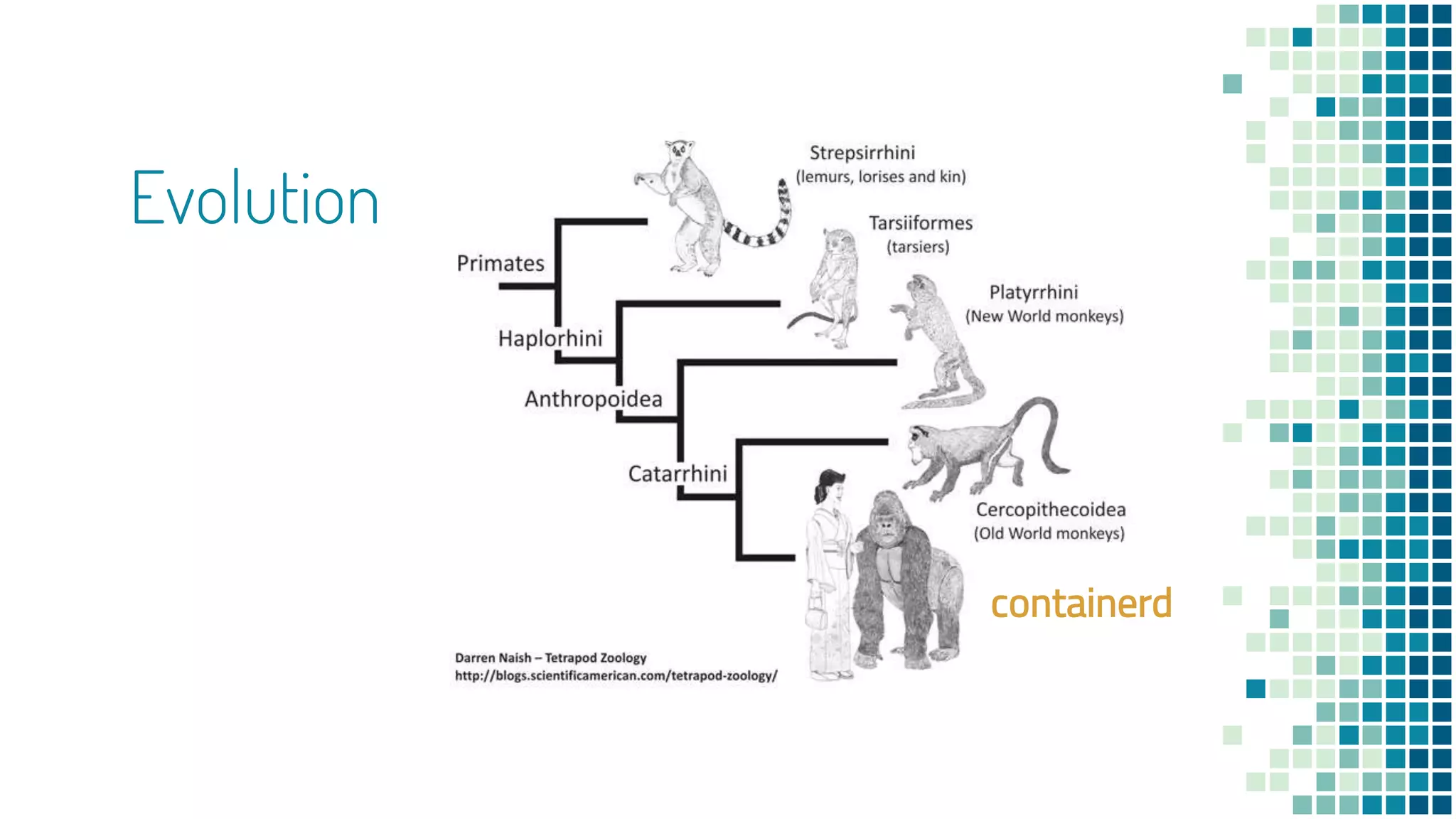 Evolution

Primates

Haplorhini

Anthropoidea

Catarrhini

Strepsirrhini
(lemurs, lorises and kin)

Tarsiiformes
(tarsiers)

Platyrrhini
(New World monkeys)

Cercopithecoidea
(Old World monkeys)

containerd

Darren Naish – Tetrapod Zoology
http://blogs.scientificamerican.com/tetrapod-zoology/